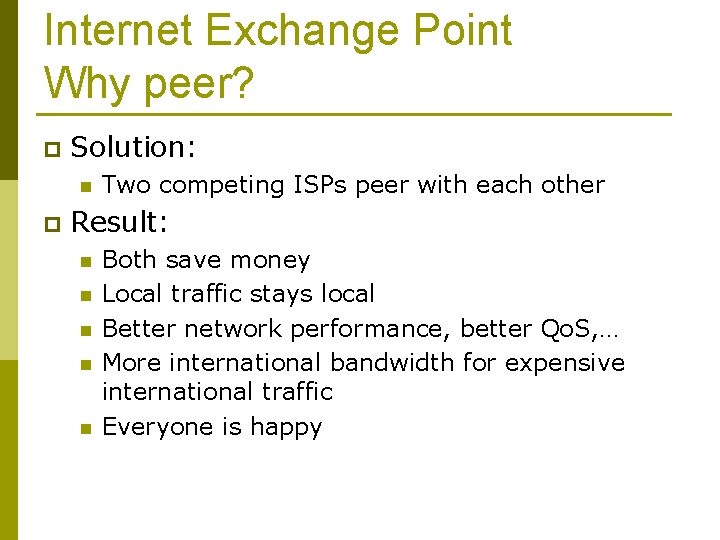 Internet Exchange Point
Why peer?

Solution:
Two competing ISPs peer with each other

Result:
Both save money
Local traffic stays local
Better network performance, better QoS,…
More international bandwidth for expensive international traffic
Everyone is happy